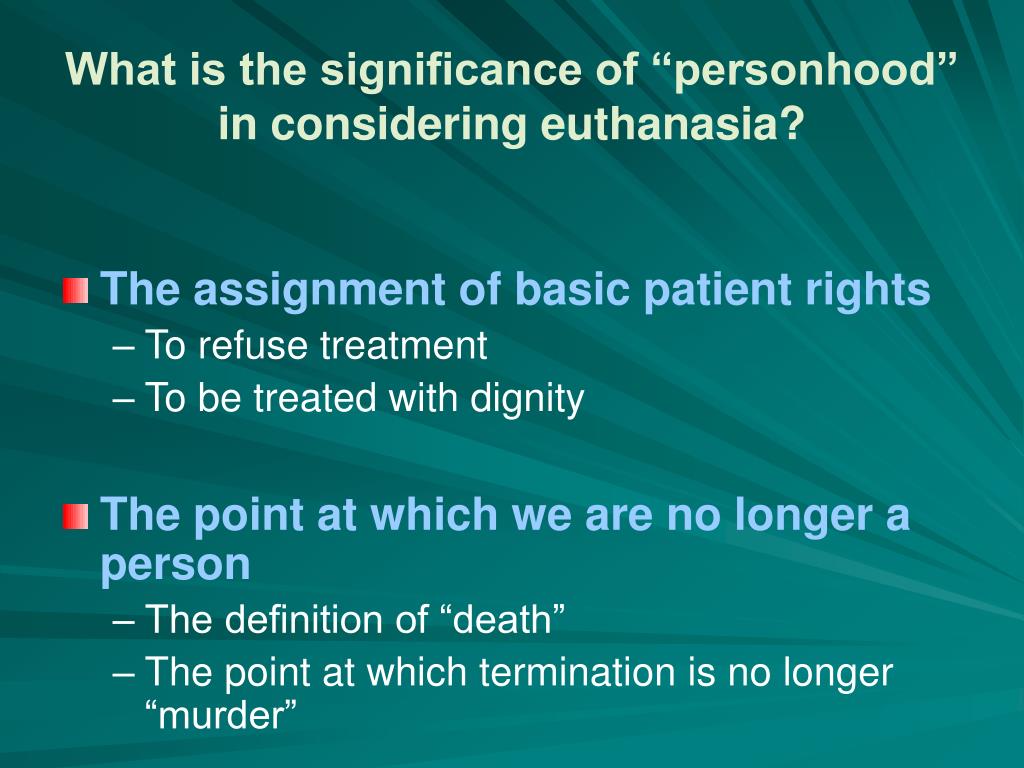 What is the significance of “personhood” in considering euthanasia?

The assignment of basic patient rights
– To refuse treatment
– To be treated with dignity

The point at which we are no longer a person
– The definition of “death”
– The point at which termination is no longer “murder”